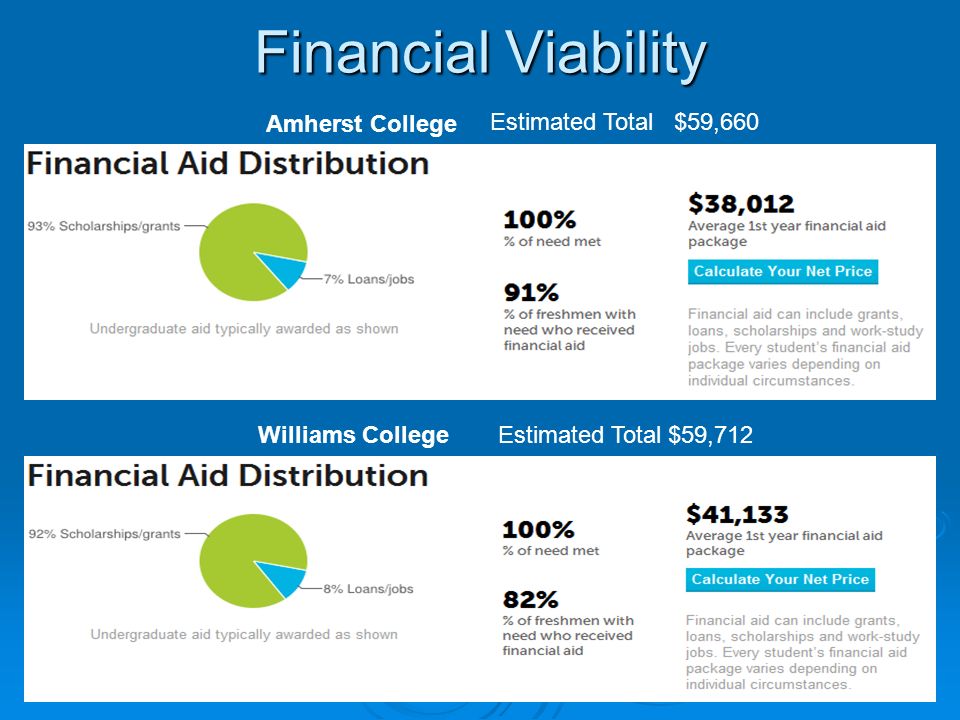 Financial Viability

Amherst College Estimated Total $59,660

Financial Aid Distribution

93% Scholarships/grants

7% Loans/jobs

Undergraduate aid typically awarded as shown

100%
% of need met

91%
% of freshmen with need who received financial aid

$38,012
Average 1st year financial aid package

Calculate Your Net Price

Financial aid can include grants, loans, scholarships and work-study jobs. Every student's financial aid package varies depending on individual circumstances.

Williams College Estimated Total $59,712

Financial Aid Distribution

92% Scholarships/grants

8% Loans/jobs

Undergraduate aid typically awarded as shown

100%
% of need met

82%
% of freshmen with need who received financial aid

$41,133
Average 1st year financial aid package

Calculate Your Net Price

Financial aid can include grants, loans, scholarships and work-study jobs. Every student's financial aid package varies depending on individual circumstances.